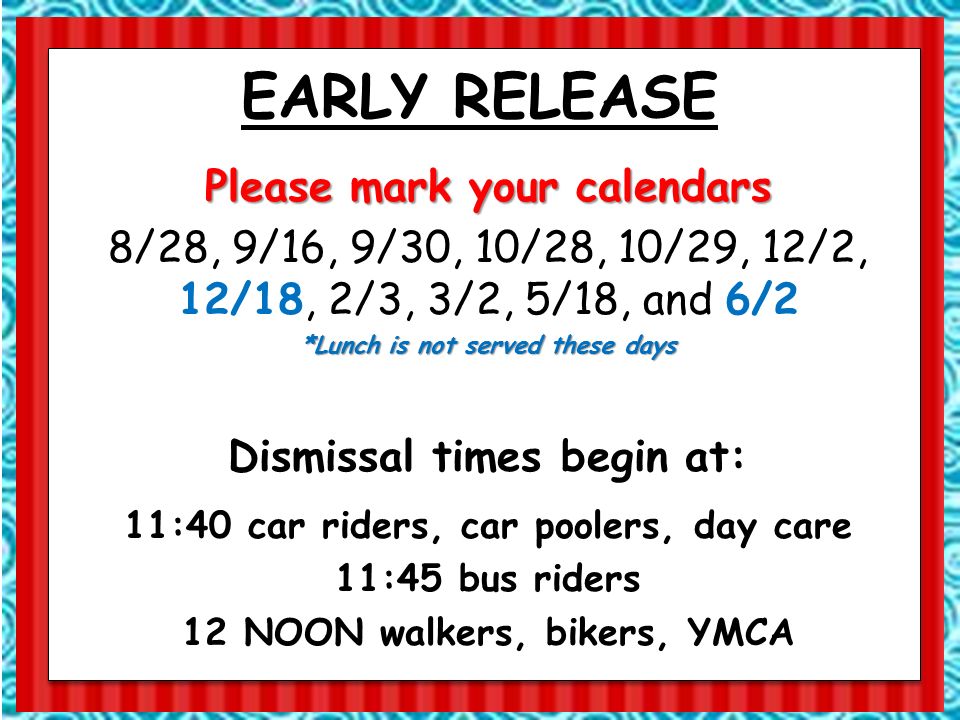 EARLY RELEASE

Please mark your calendars

8/28, 9/16, 9/30, 10/28, 10/29, 12/2, 12/18, 2/3, 3/2, 5/18, and 6/2

*Lunch is not served these days

Dismissal times begin at:

11:40 car riders, car poolers, day care

11:45 bus riders

12 NOON walkers, bikers, YMCA